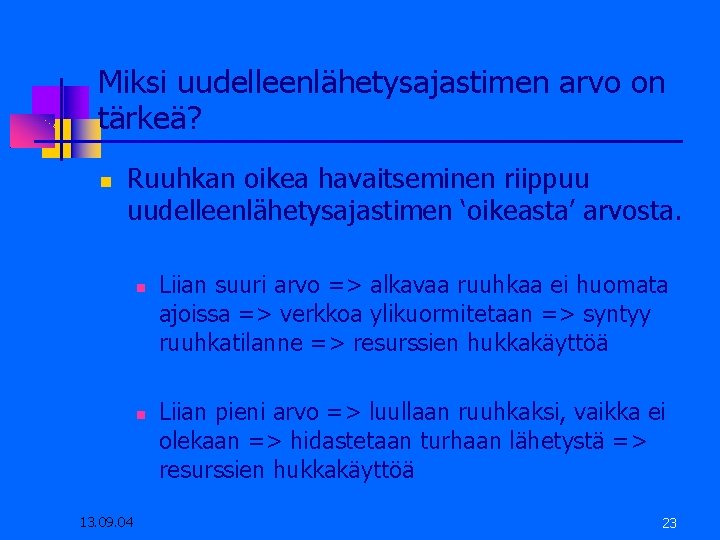 Miksi uudelleenlähetysajastimen arvo on tärkeä?

Ruuhkan oikea havaitseminen riippuu uudelleenlähetysajastimen ‘oikeasta’ arvosta.

Liian suuri arvo => alkavaa ruuhkaa ei huomata ajoissa => verkkoa ylikuormitetaan => syntyy ruuhkatilanne => resurssien hukkakäyttöä

Liian pieni arvo => luullaan ruuhkaksi, vaikka ei olekaan => hidastetaan turhaan lähetystä => resurssien hukkakäyttöä

13.09.04

23